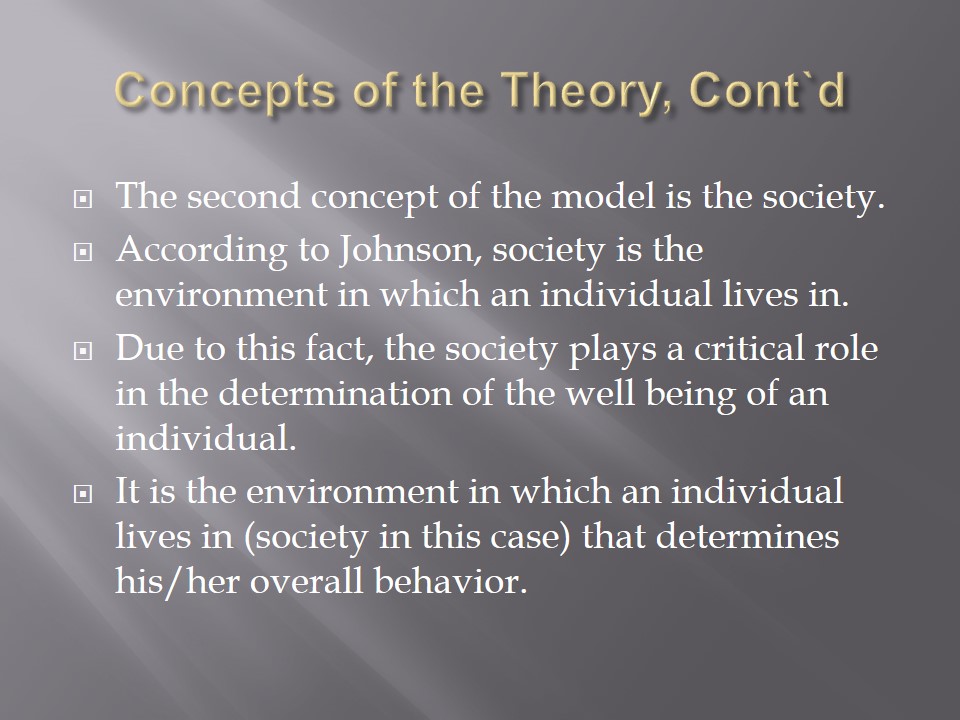 Concepts of the Theory, Cont`d

The second concept of the model is the society.

According to Johnson, society is the environment in which an individual lives in.

Due to this fact, the society plays a critical role in the determination of the well being of an individual.

It is the environment in which an individual lives in (society in this case) that determines his/her overall behavior.